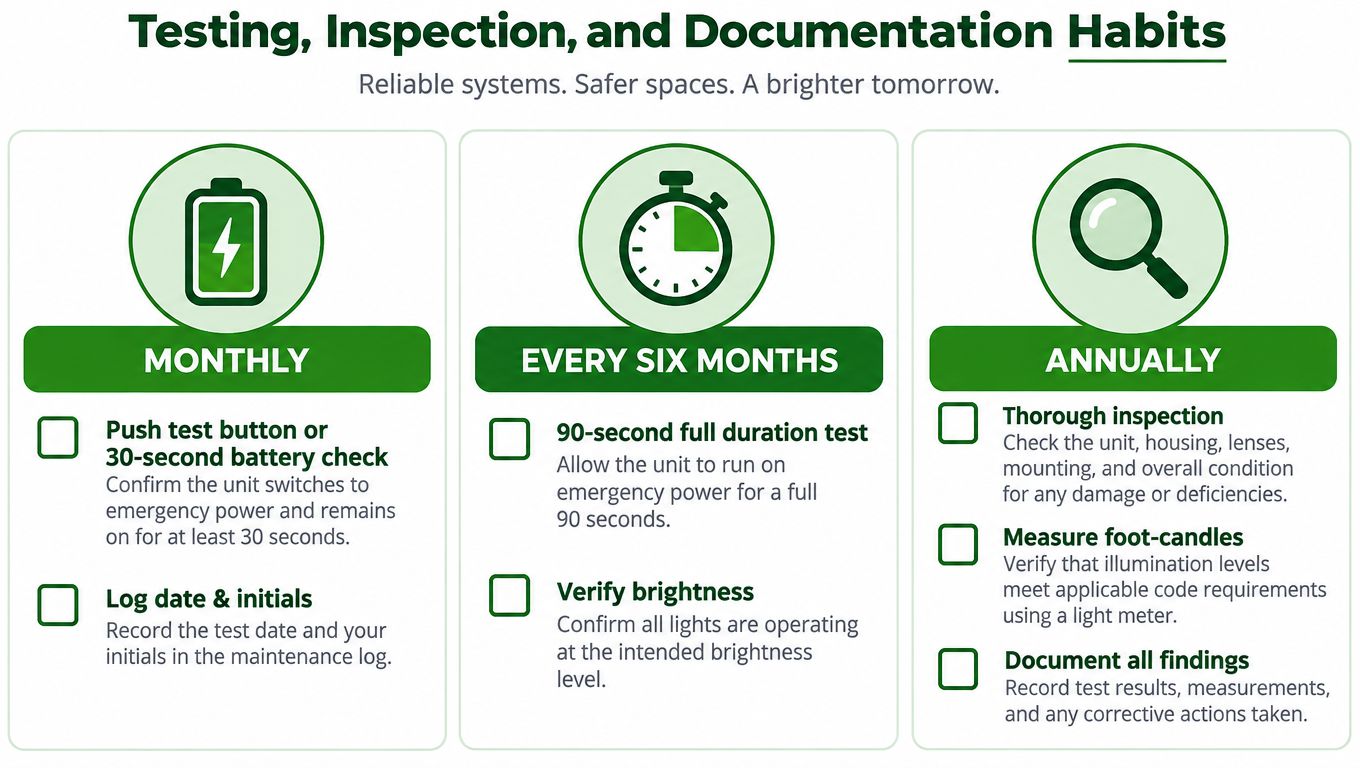 Testing, Inspection, and Documentation Habits

Reliable systems. Safer spaces. A brighter tomorrow.

MONTHLY

Push test button or 30-second battery check
Confirm the unit switches to emergency power and remains on for at least 30 seconds.

Log date & initials
Record the test date and your initials in the maintenance log.

EVERY SIX MONTHS

90-second full duration test
Allow the unit to run on emergency power for a full 90 seconds.

Verify brightness
Confirm all lights are operating at the intended brightness level.

ANNUALLY

Thorough inspection
Check the unit, housing, lenses, mounting, and overall condition for any damage or deficiencies.

Measure foot-candles
Verify that illumination levels meet applicable code requirements using a light meter.

Document all findings
Record test results, measurements, and any corrective actions taken.